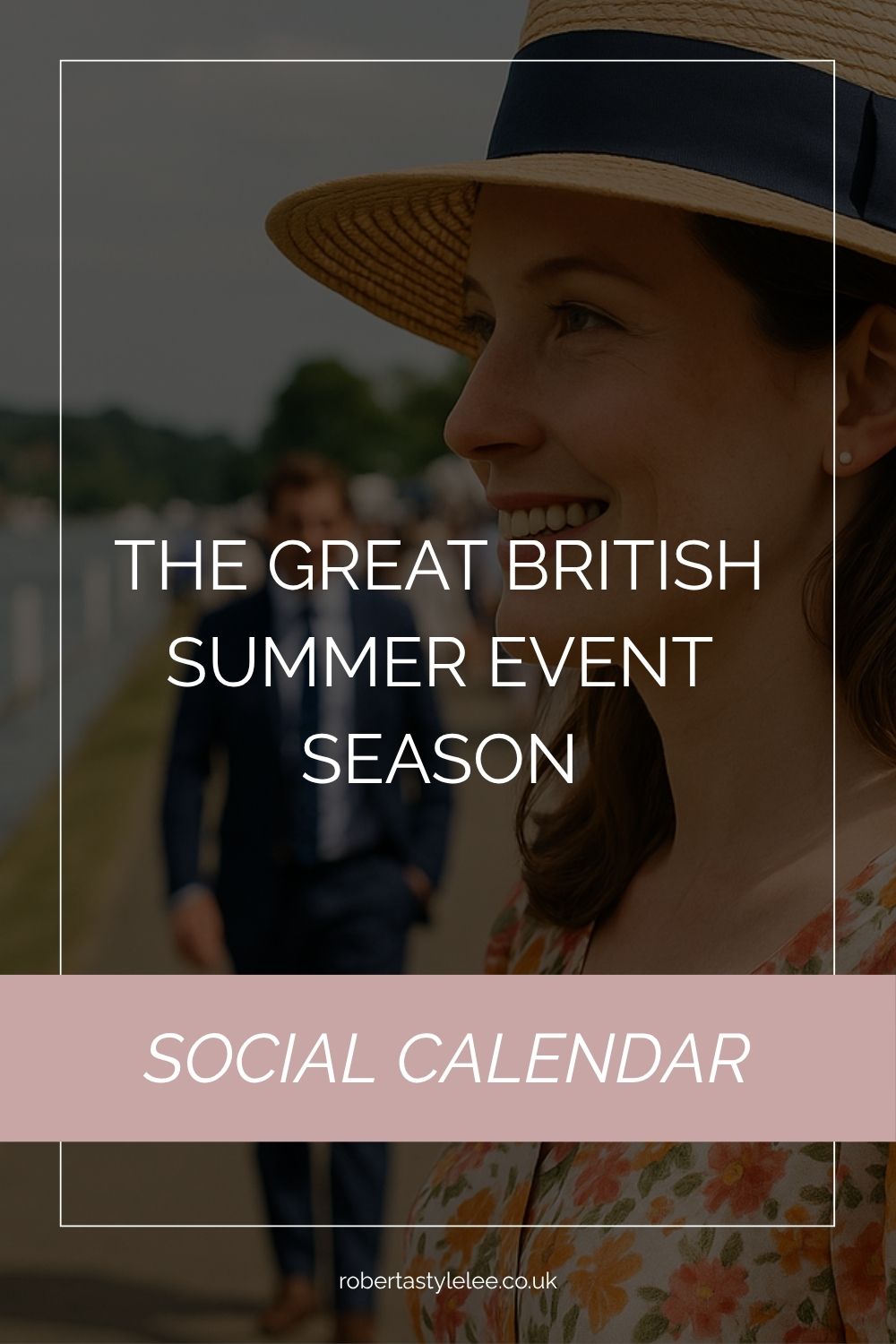 THE GREAT BRITISH SUMMER EVENT SEASON

SOCIAL CALENDAR

robertastylelee.co.uk